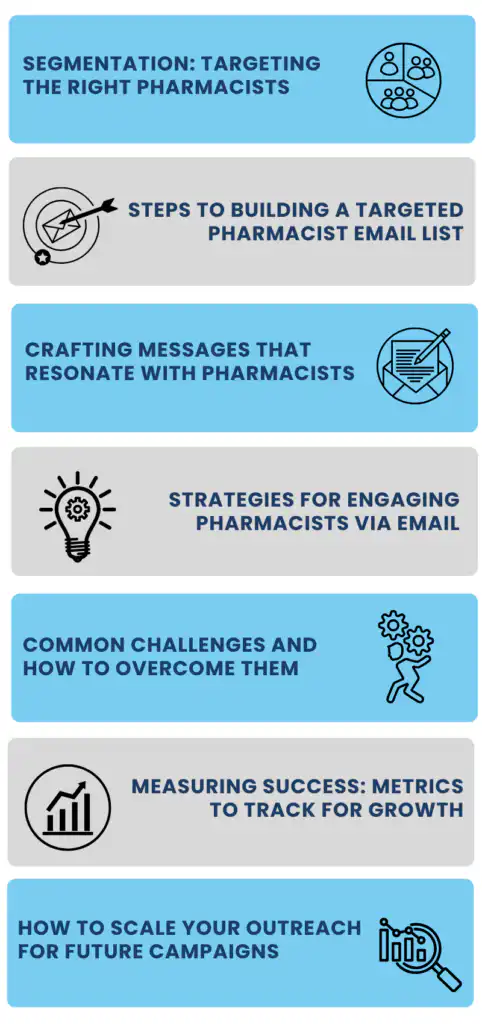 SEGMENTATION: TARGETING THE RIGHT PHARMACISTS

STEPS TO BUILDING A TARGETED PHARMACIST EMAIL LIST

CRAFTING MESSAGES THAT RESONATE WITH PHARMACISTS

STRATEGIES FOR ENGAGING PHARMACISTS VIA EMAIL

COMMON CHALLENGES AND HOW TO OVERCOME THEM

MEASURING SUCCESS: METRICS TO TRACK FOR GROWTH

HOW TO SCALE YOUR OUTREACH FOR FUTURE CAMPAIGNS